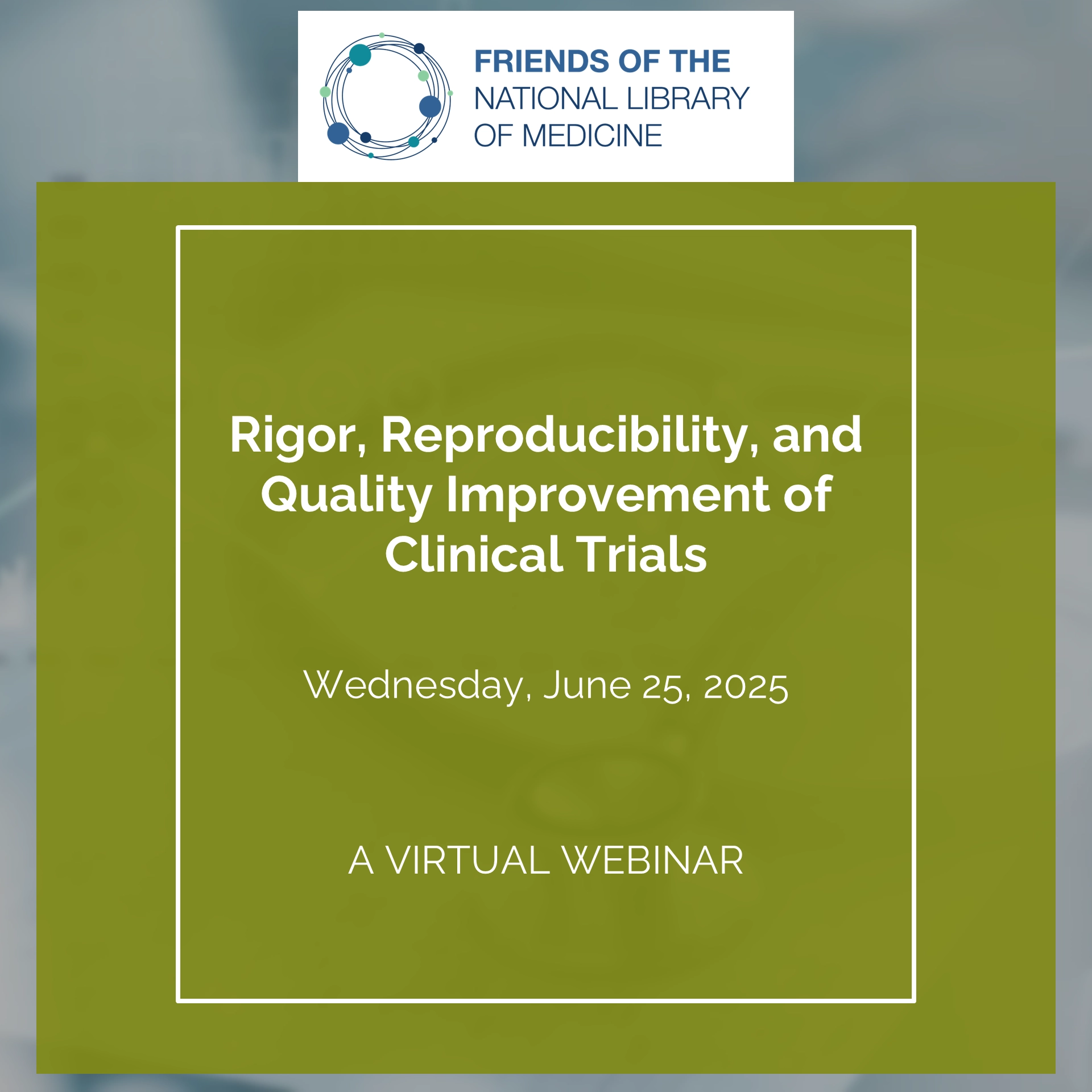 FRIENDS OF THE
NATIONAL LIBRARY
OF MEDICINE

Rigor, Reproducibility, and Quality Improvement of Clinical Trials

Wednesday, June 25, 2025

A VIRTUAL WEBINAR